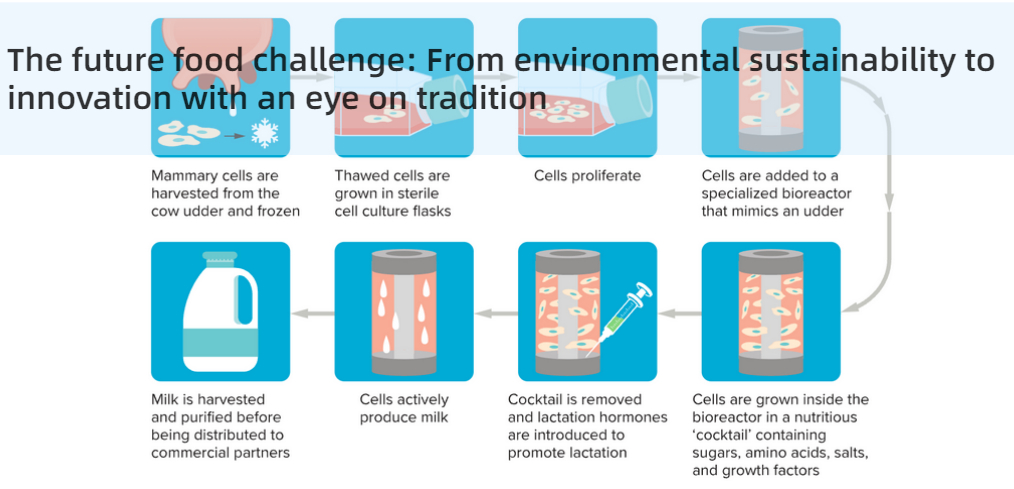 The future food challenge: From environmental sustainability to innovation with an eye on tradition

Mammary cells are harvested from the cow udder and frozen

Thawed cells are grown in sterile cell culture flasks

Cells proliferate

Cells are added to a specialized bioreactor that mimics an udder

Cells are grown inside the bioreactor in a nutritious 'cocktail' containing sugars, amino acids, salts, and growth factors

Cocktail is removed and lactation hormones are introduced to promote lactation

Cells actively produce milk

Milk is harvested and purified before being distributed to commercial partners